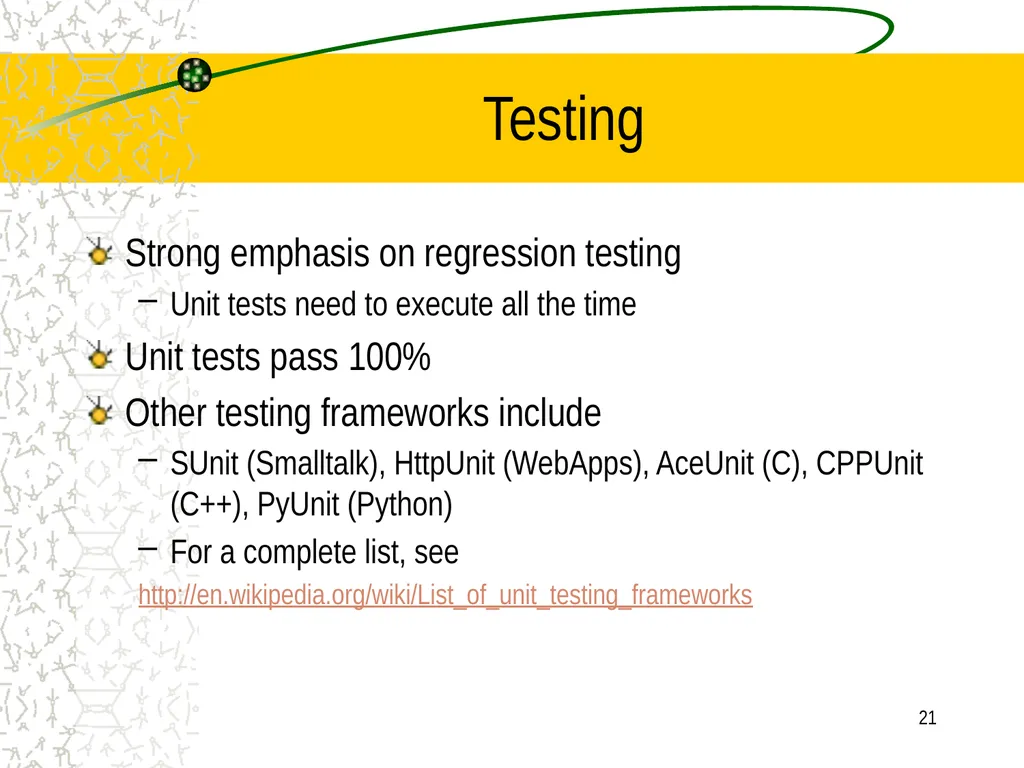 Testing

Strong emphasis on regression testing

– Unit tests need to execute all the time

Unit tests pass 100%

Other testing frameworks include

– SUnit (Smalltalk), HttpUnit (WebApps), AceUnit (C), CPPUnit (C++), PyUnit (Python)

– For a complete list, see

http://en.wikipedia.org/wiki/List_of_unit_testing_frameworks

21